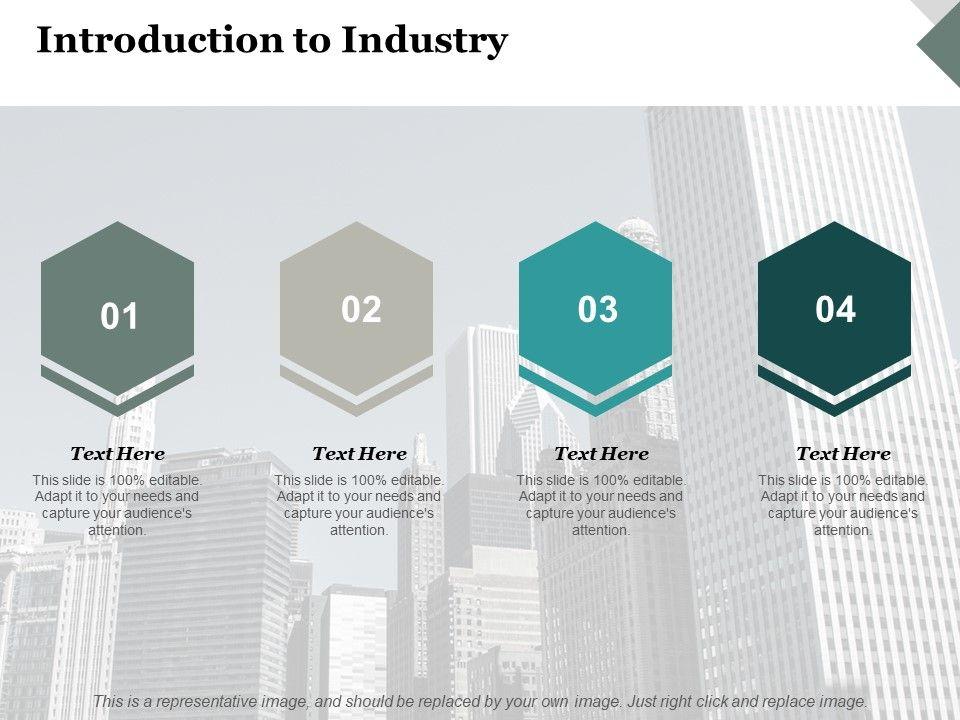 Introduction to Industry

01

Text Here

This slide is 100% editable. Adapt it to your needs and capture your audience's attention.

02

Text Here

This slide is 100% editable. Adapt it to your needs and capture your audience's attention.

03

Text Here

This slide is 100% editable. Adapt it to your needs and capture your audience's attention.

04

Text Here

This slide is 100% editable. Adapt it to your needs and capture your audience's attention.

This is a representative image, and should be replaced by your own image. Just right click and replace image.